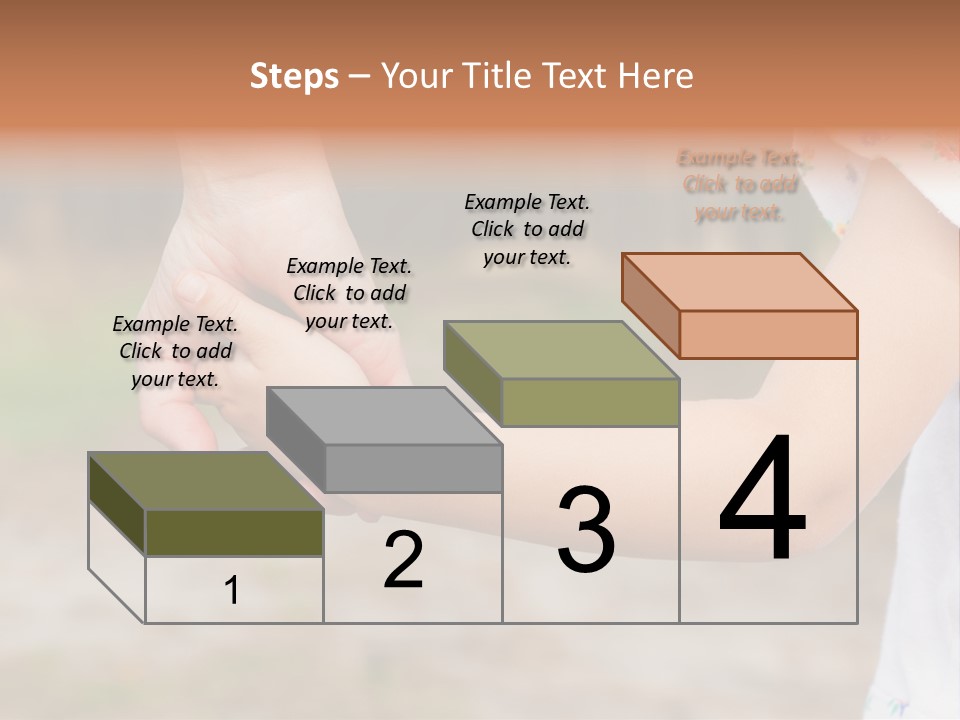 Steps – Your Title Text Here

Example Text. Click to add your text.

Example Text. Click to add your text.

Example Text. Click to add your text.

Example Text. Click to add your text.

1

2

3

4